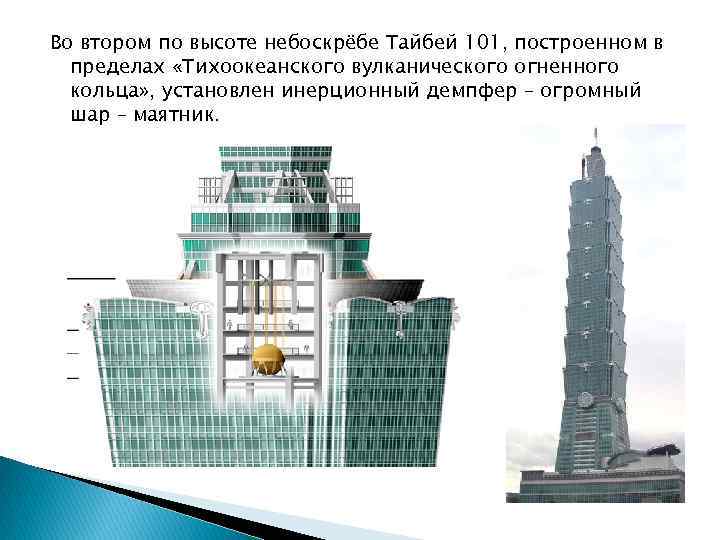 Во втором по высоте небоскрёбе Тайбей 101, построенном в пределах «Тихоокеанского вулканического огненного кольца», установлен инерционный демпфер – огромный шар – маятник.